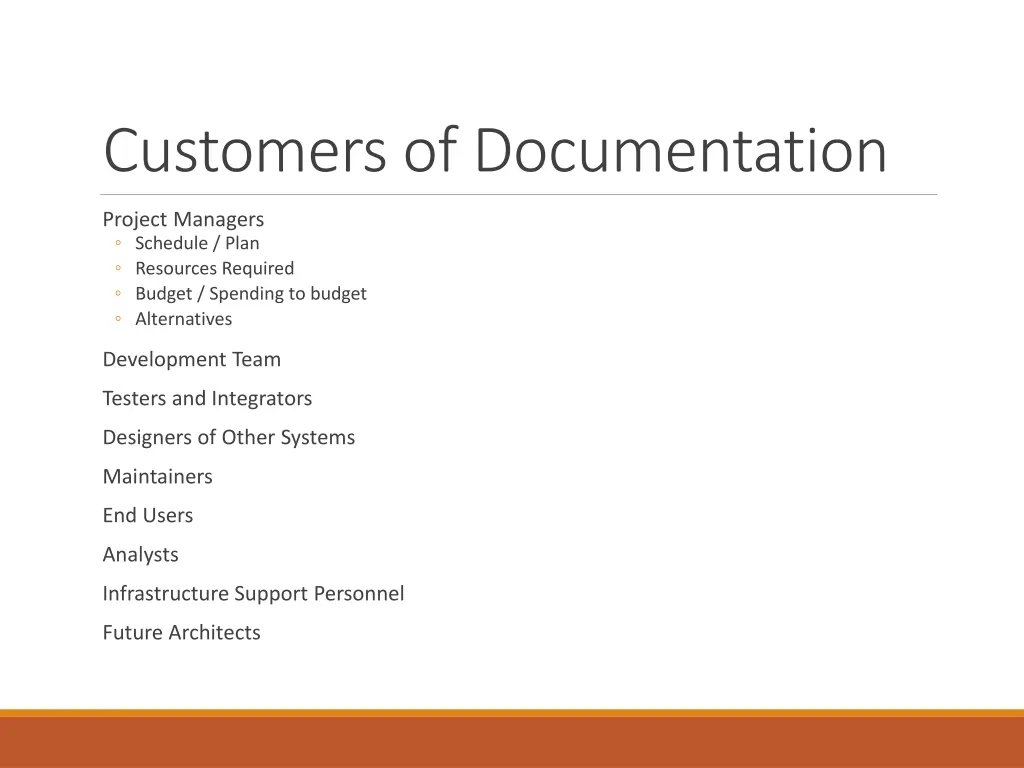 Customers of Documentation

Project Managers
◦ Schedule / Plan
◦ Resources Required
◦ Budget / Spending to budget
◦ Alternatives

Development Team

Testers and Integrators

Designers of Other Systems

Maintainers

End Users

Analysts

Infrastructure Support Personnel

Future Architects